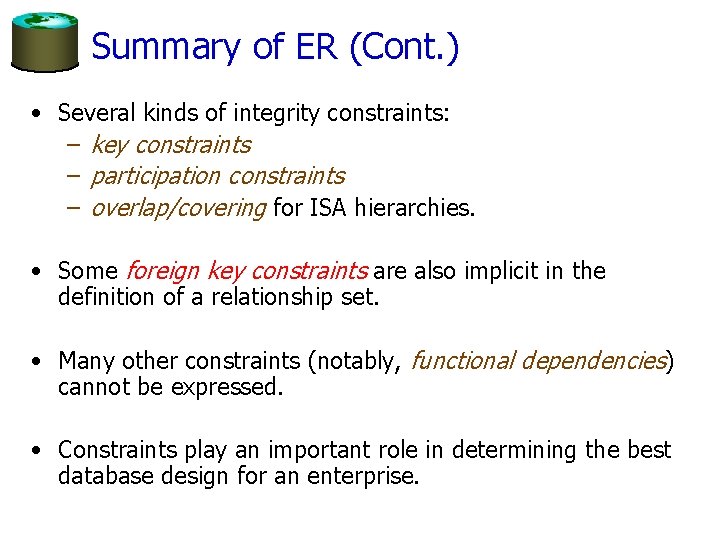 Summary of ER (Cont.)

• Several kinds of integrity constraints:
 – key constraints
 – participation constraints
 – overlap/covering for ISA hierarchies.

• Some foreign key constraints are also implicit in the definition of a relationship set.

• Many other constraints (notably, functional dependencies) cannot be expressed.

• Constraints play an important role in determining the best database design for an enterprise.